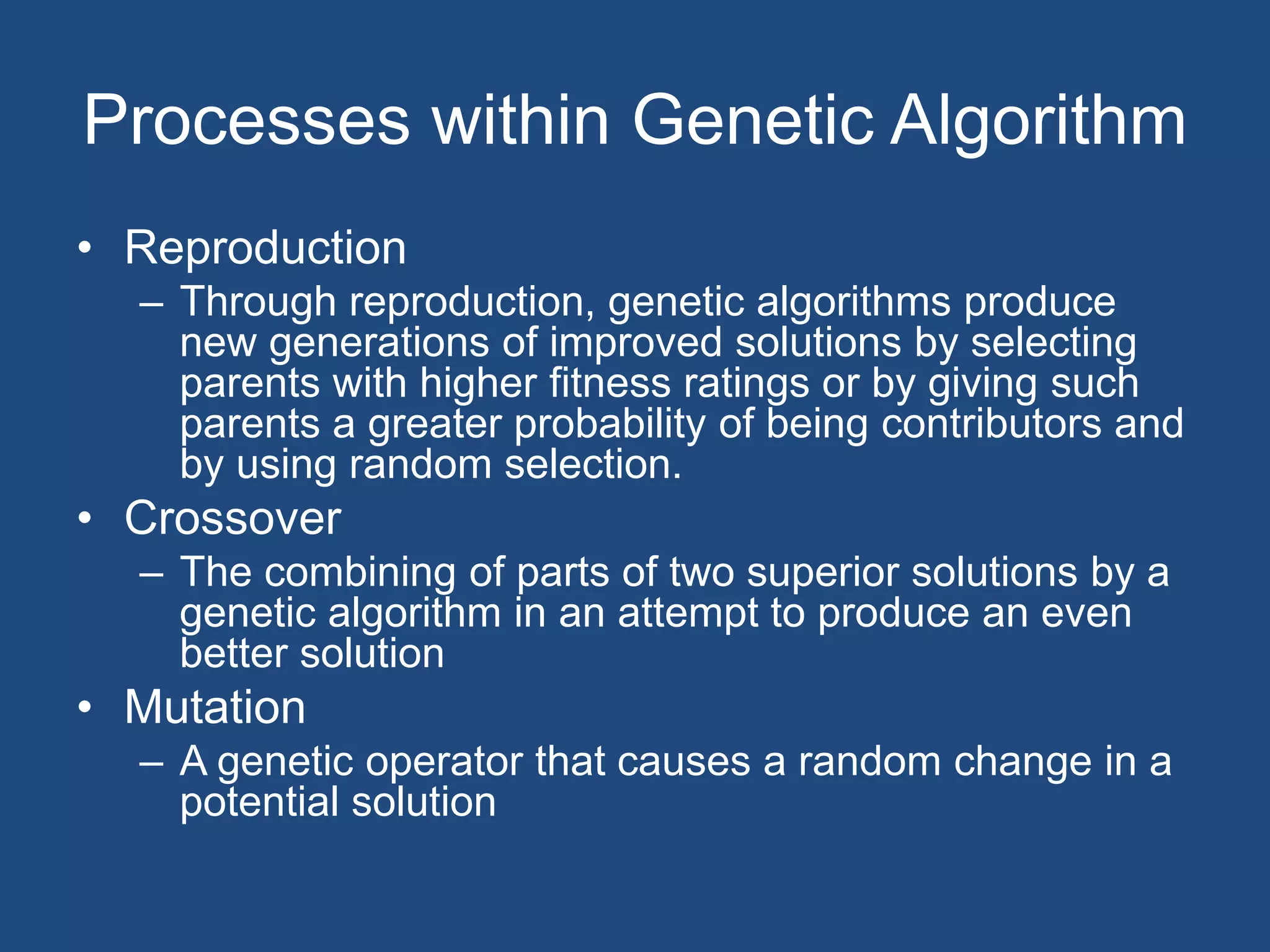 Processes within Genetic Algorithm

• Reproduction
  – Through reproduction, genetic algorithms produce new generations of improved solutions by selecting parents with higher fitness ratings or by giving such parents a greater probability of being contributors and by using random selection.
• Crossover
  – The combining of parts of two superior solutions by a genetic algorithm in an attempt to produce an even better solution
• Mutation
  – A genetic operator that causes a random change in a potential solution